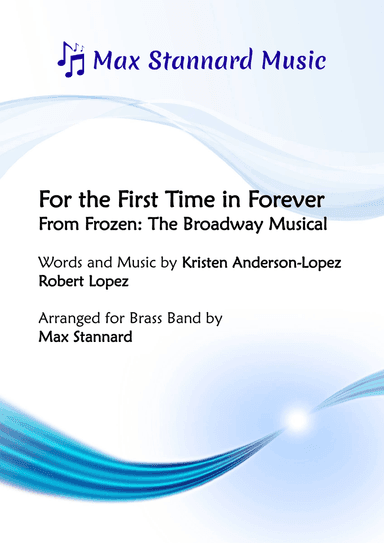 Max Stannard Music

For the First Time in Forever
From Frozen: The Broadway Musical

Words and Music by Kristen Anderson-Lopez
Robert Lopez

Arranged for Brass Band by
Max Stannard